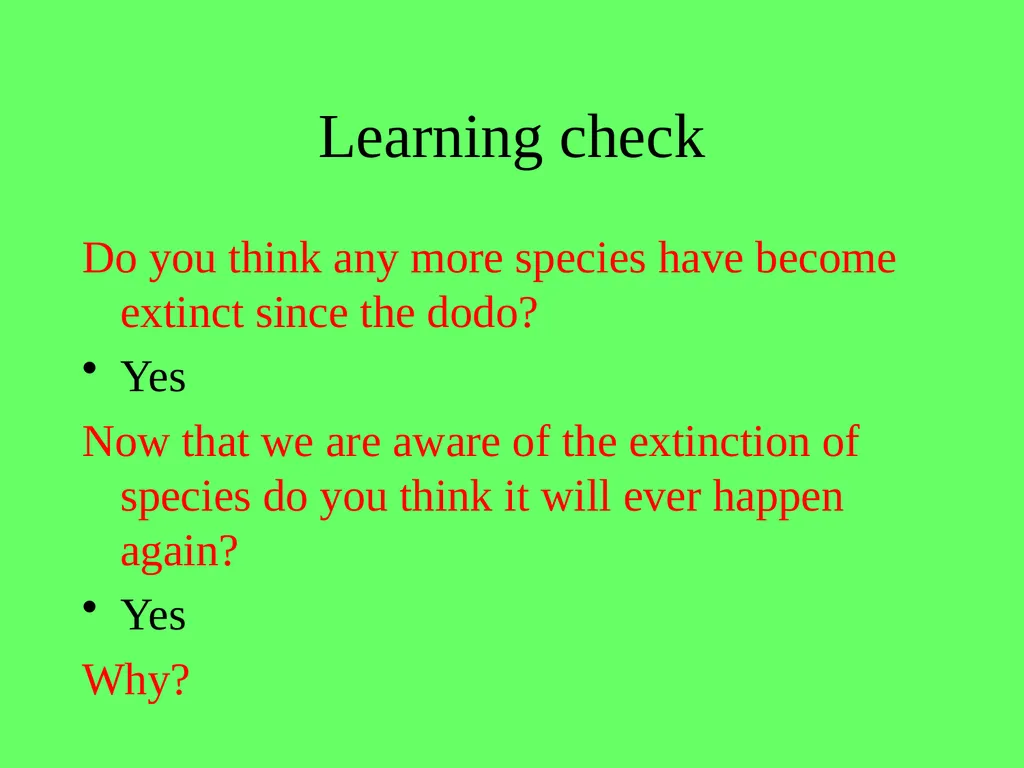 Learning check

Do you think any more species have become extinct since the dodo?

• Yes

Now that we are aware of the extinction of species do you think it will ever happen again?

• Yes

Why?